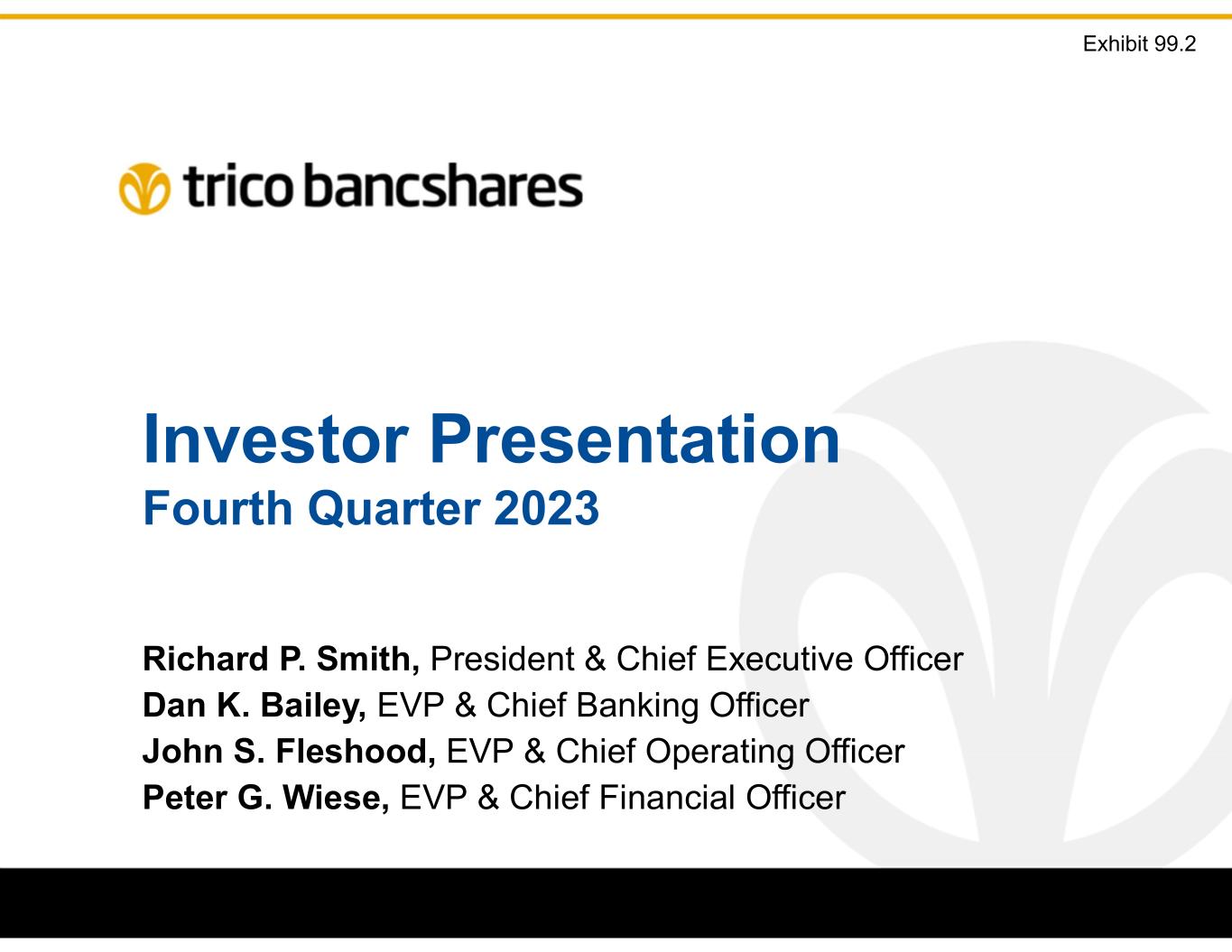 Exhibit 99.2

trico bancshares

Investor Presentation
Fourth Quarter 2023

Richard P. Smith, President & Chief Executive Officer
Dan K. Bailey, EVP & Chief Banking Officer
John S. Fleshood, EVP & Chief Operating Officer
Peter G. Wiese, EVP & Chief Financial Officer